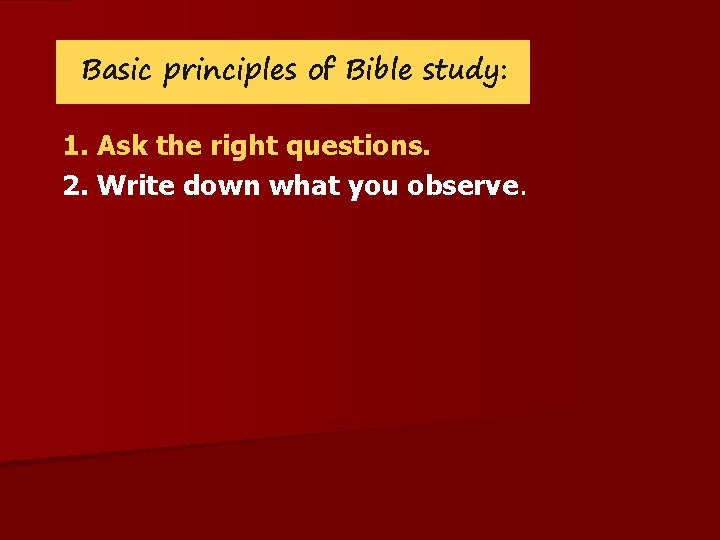 Basic principles of Bible study:

1. Ask the right questions.
2. Write down what you observe.